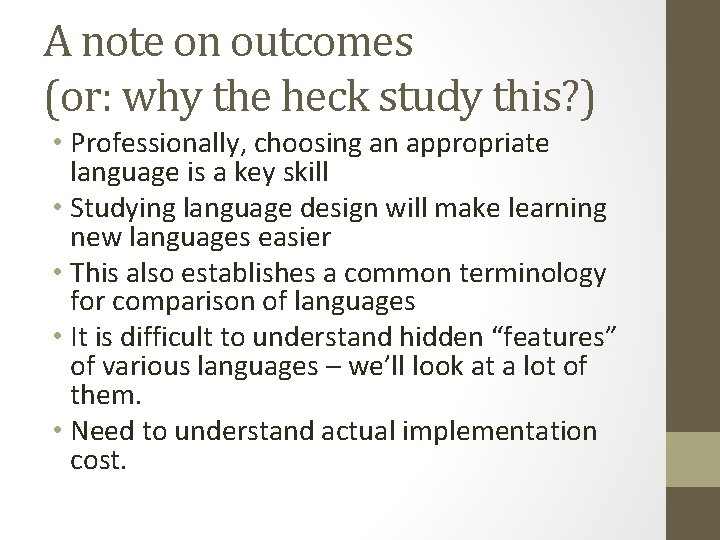 A note on outcomes
(or: why the heck study this?)

• Professionally, choosing an appropriate language is a key skill
• Studying language design will make learning new languages easier
• This also establishes a common terminology for comparison of languages
• It is difficult to understand hidden “features” of various languages – we’ll look at a lot of them.
• Need to understand actual implementation cost.